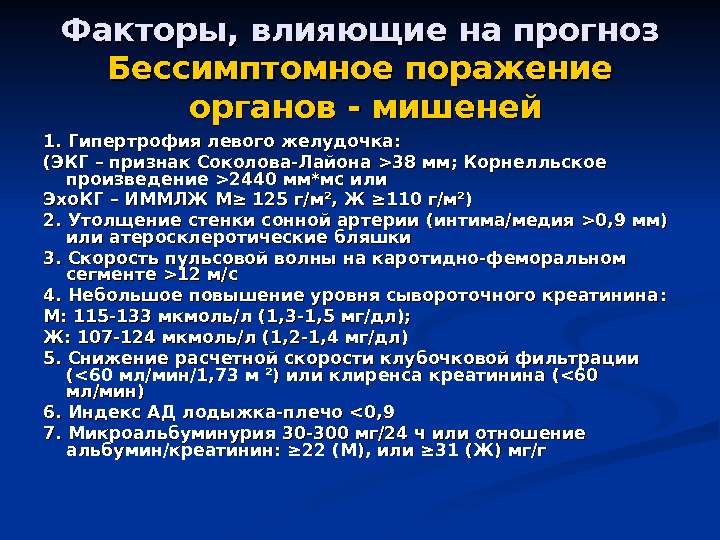 Факторы, влияющие на прогноз
Бессимптомное поражение органов - мишеней

1. Гипертрофия левого желудочка:
(ЭКГ – признак Соколова-Лайона >38 мм; Корнелльское произведение >2440 мм*мс или
ЭхоКГ – ИММЛЖ М≥ 125 г/м², Ж ≥110 г/м²)
2. Утолщение стенки сонной артерии (интима/медия >0,9 мм) или атеросклеротические бляшки
3. Скорость пульсовой волны на каротидно-феморальном сегменте >12 м/с
4. Небольшое повышение уровня сывороточного креатинина:
М: 115-133 мкмоль/л (1,3-1,5 мг/дл);
Ж: 107-124 мкмоль/л (1,2-1,4 мг/дл)
5. Снижение расчетной скорости клубочковой фильтрации (<60 мл/мин/1,73 м ²) или клиренса креатинина (<60 мл/мин)
6. Индекс АД лодыжка-плечо <0,9
7. Микроальбуминурия 30-300 мг/24 ч или отношение альбумин/креатинин: ≥22 (М), или ≥31 (Ж) мг/г